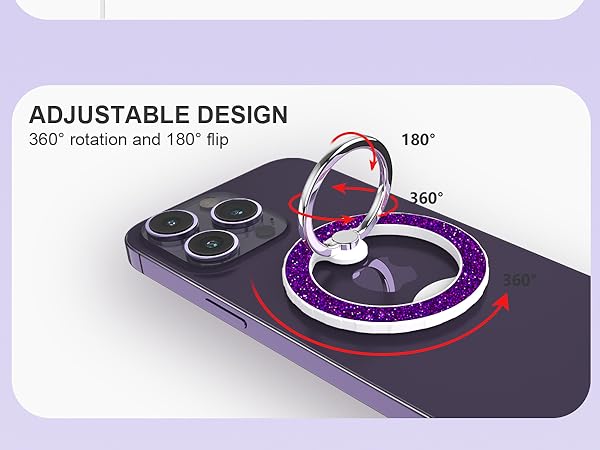 ADJUSTABLE DESIGN

360° rotation and 180° flip

180°

360°

360°